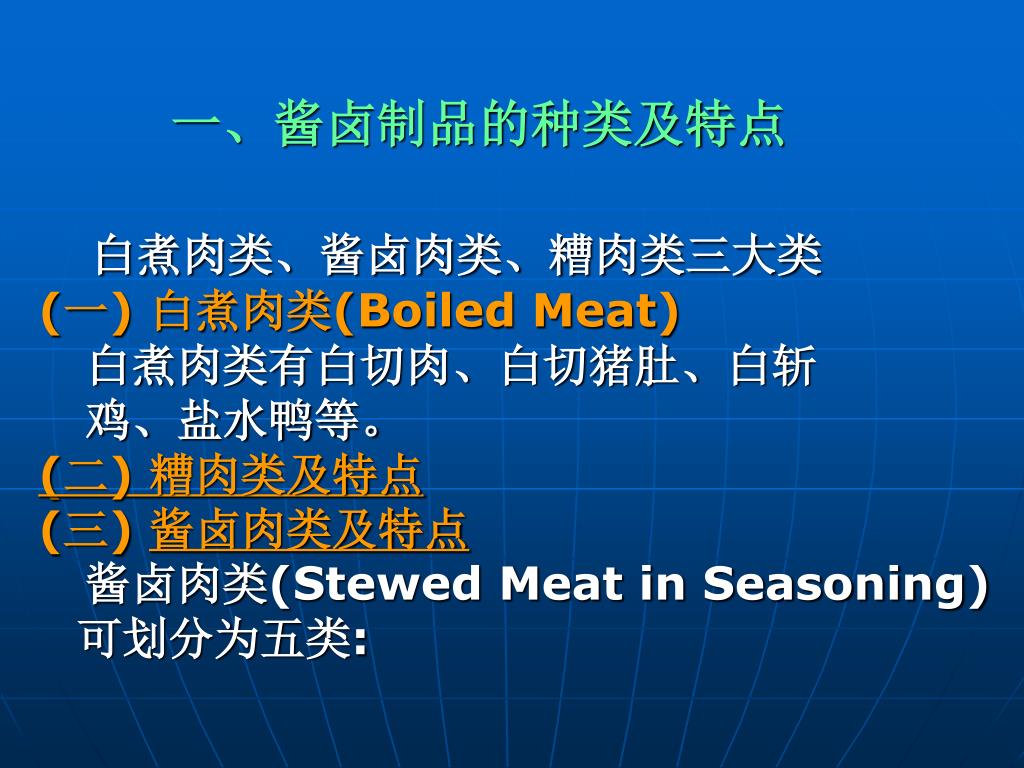 一、酱卤制品的种类及特点

白煮肉类、酱卤肉类、糟肉类三大类

(一) 白煮肉类(Boiled Meat)

白煮肉类有白切肉、白切猪肚、白斩鸡、盐水鸭等。

(二) 糟肉类及特点

(三) 酱卤肉类及特点

酱卤肉类(Stewed Meat in Seasoning)可划分为五类: